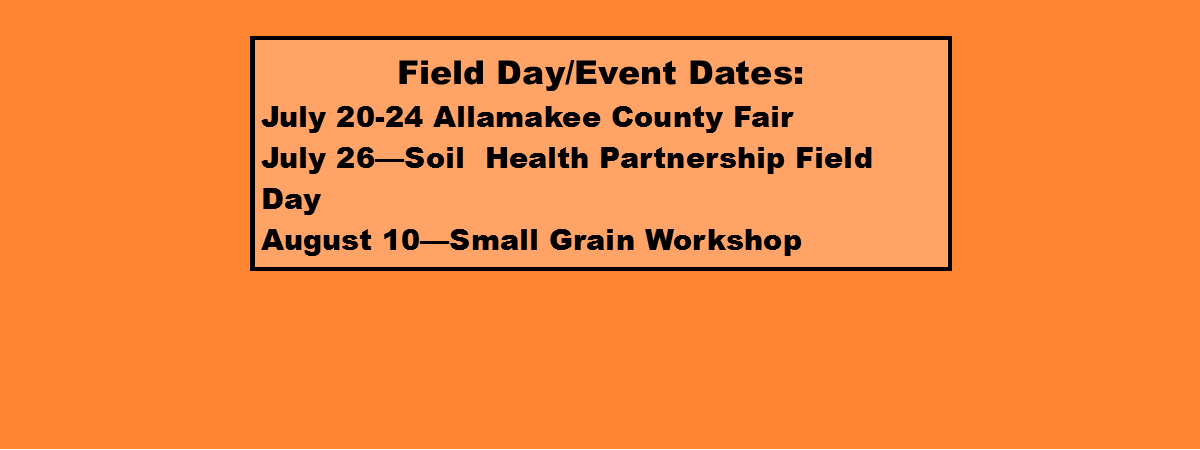 Field Day/Event Dates:
July 20-24 Allamakee County Fair
July 26—Soil Health Partnership Field Day
August 10—Small Grain Workshop